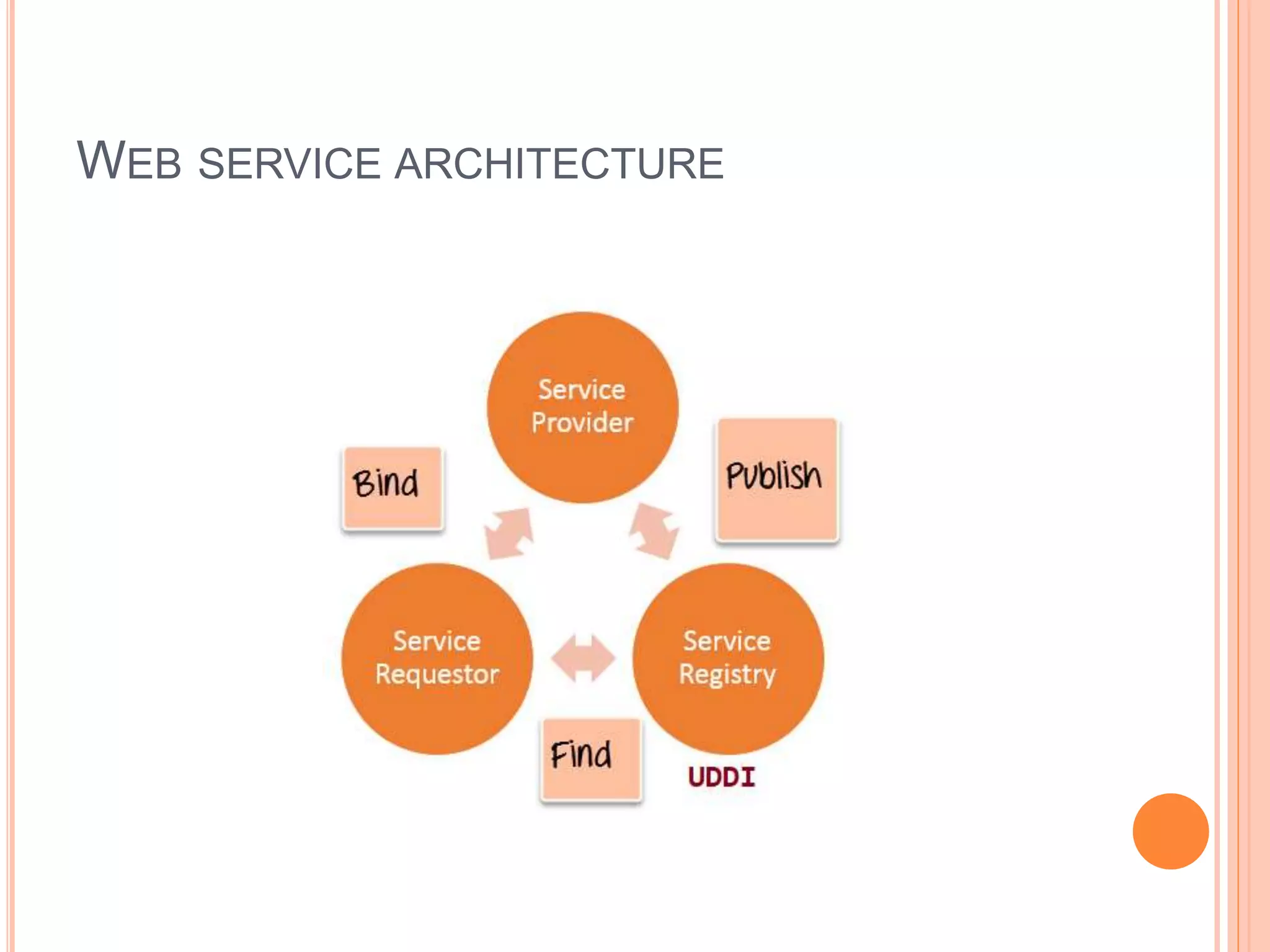 WEB SERVICE ARCHITECTURE

Service Provider

Bind

Publish

Service Requestor

Service Registry

Find

UDDI